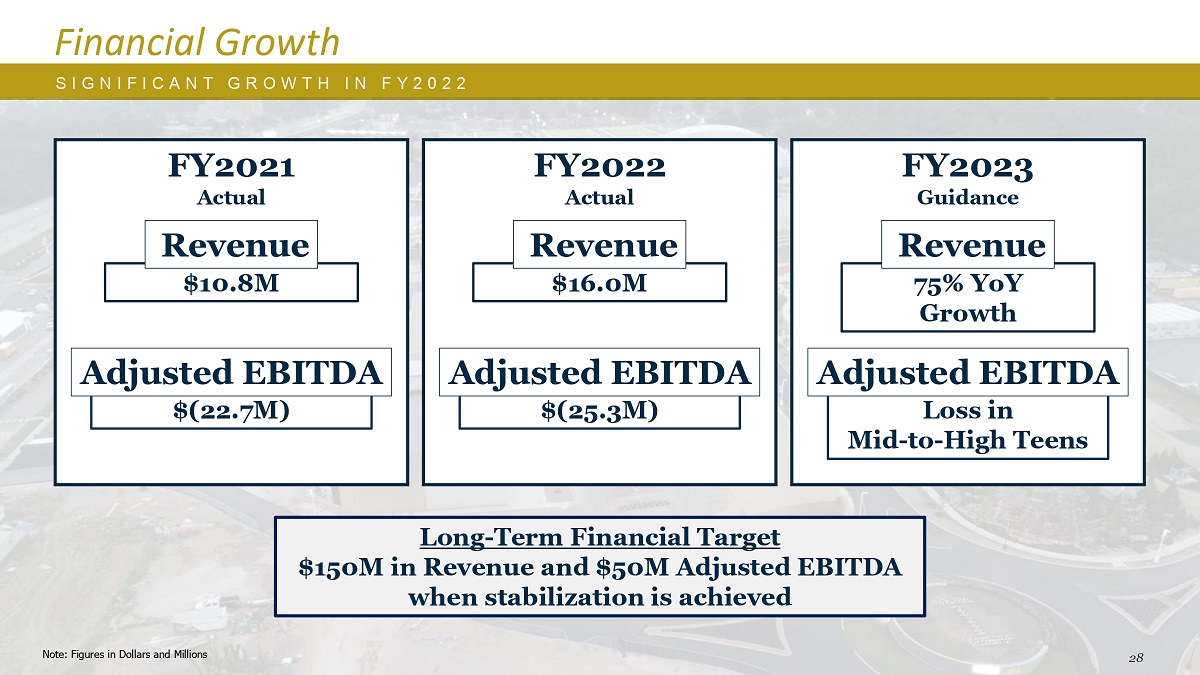 Financial Growth

SIGNIFICANT GROWTH IN FY2022

FY2021
Actual

Revenue
$10.8M

Adjusted EBITDA
$(22.7M)

FY2022
Actual

Revenue
$16.0M

Adjusted EBITDA
$(25.3M)

FY2023
Guidance

Revenue
75% YoY Growth

Adjusted EBITDA
Loss in Mid-to-High Teens

Long-Term Financial Target
$150M in Revenue and $50M Adjusted EBITDA when stabilization is achieved

Note: Figures in Dollars and Millions

28